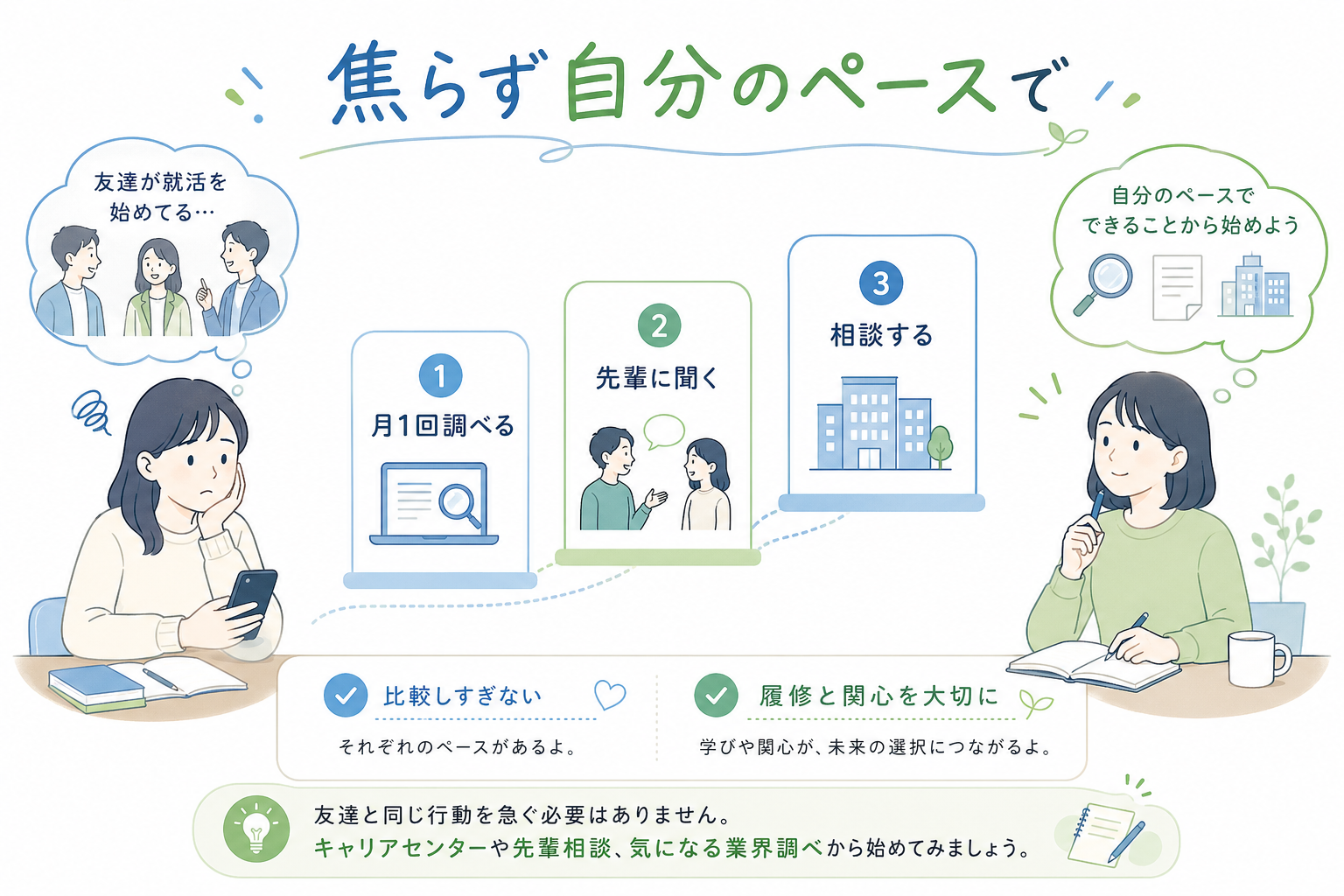 焦らず自分のペースで

友達が就活を始めてる…

自分のペースでできることから始めよう

1
月1回調べる

2
先輩に聞く

3
相談する

比較しすぎない
それぞれのペースがあるよ。

履修と関心を大切に
学びや関心が、未来の選択につながるよ。

友達と同じ行動を急ぐ必要はありません。
キャリアセンターや先輩相談、気になる業界調べから始めてみましょう。